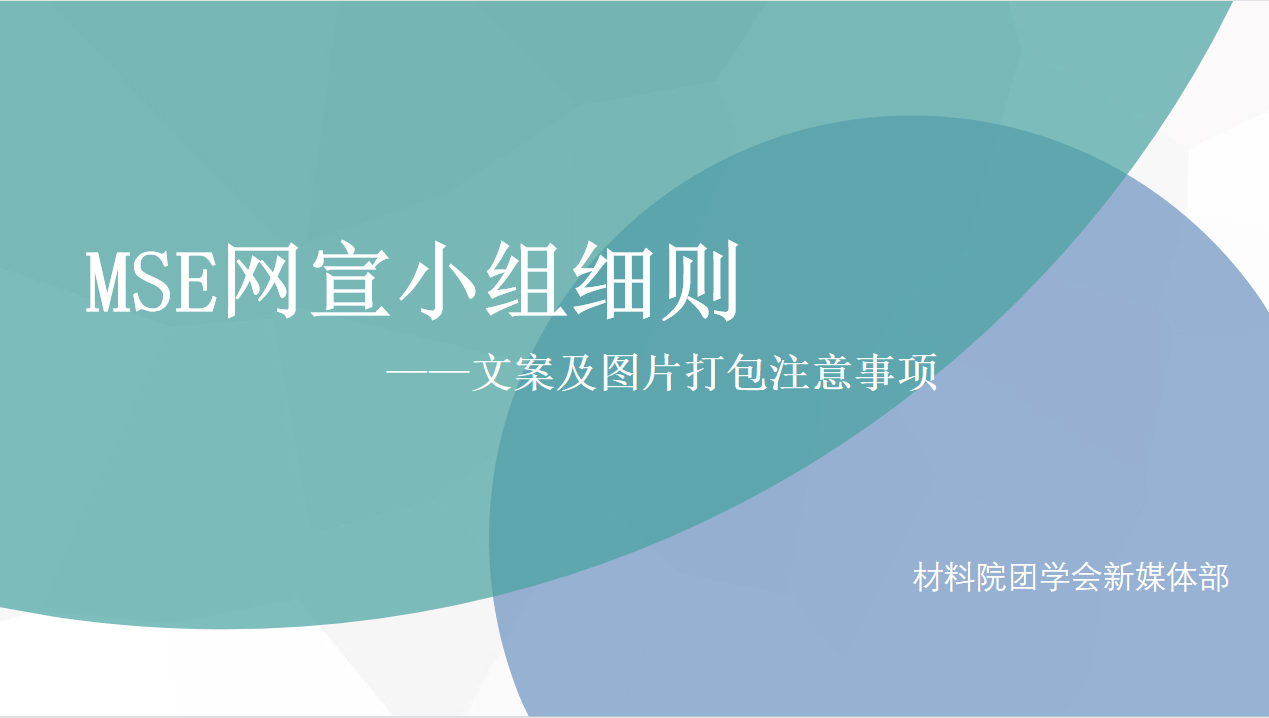 MSE网宣小组细则

——文案及图片打包注意事项

材料院团学会新媒体部